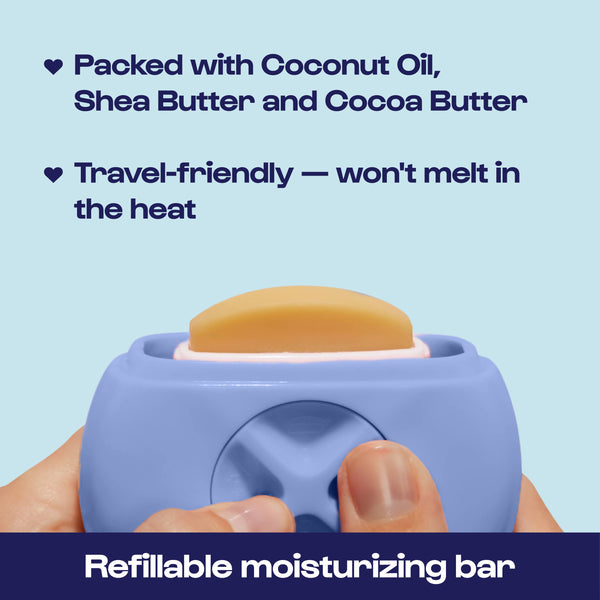 ♥ Packed with Coconut Oil, Shea Butter and Cocoa Butter

♥ Travel-friendly — won't melt in the heat

Refillable moisturizing bar